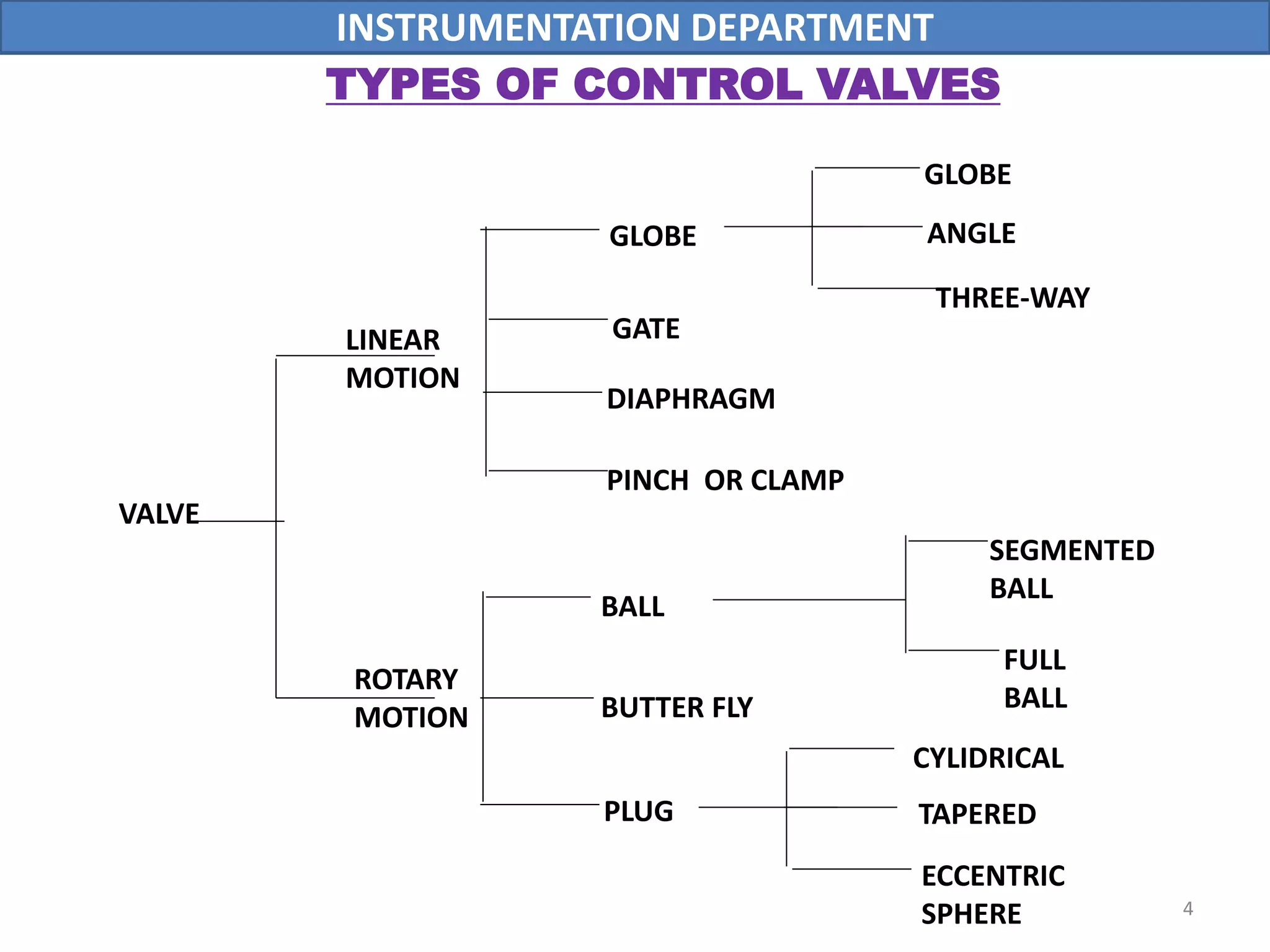 INSTRUMENTATION DEPARTMENT

TYPES OF CONTROL VALVES

VALVE

LINEAR MOTION

GLOBE

GLOBE

ANGLE

THREE-WAY

GATE

DIAPHRAGM

PINCH OR CLAMP

ROTARY MOTION

BALL

SEGMENTED BALL

FULL BALL

BUTTER FLY

PLUG

CYLIDRICAL

TAPERED

ECCENTRIC SPHERE

4